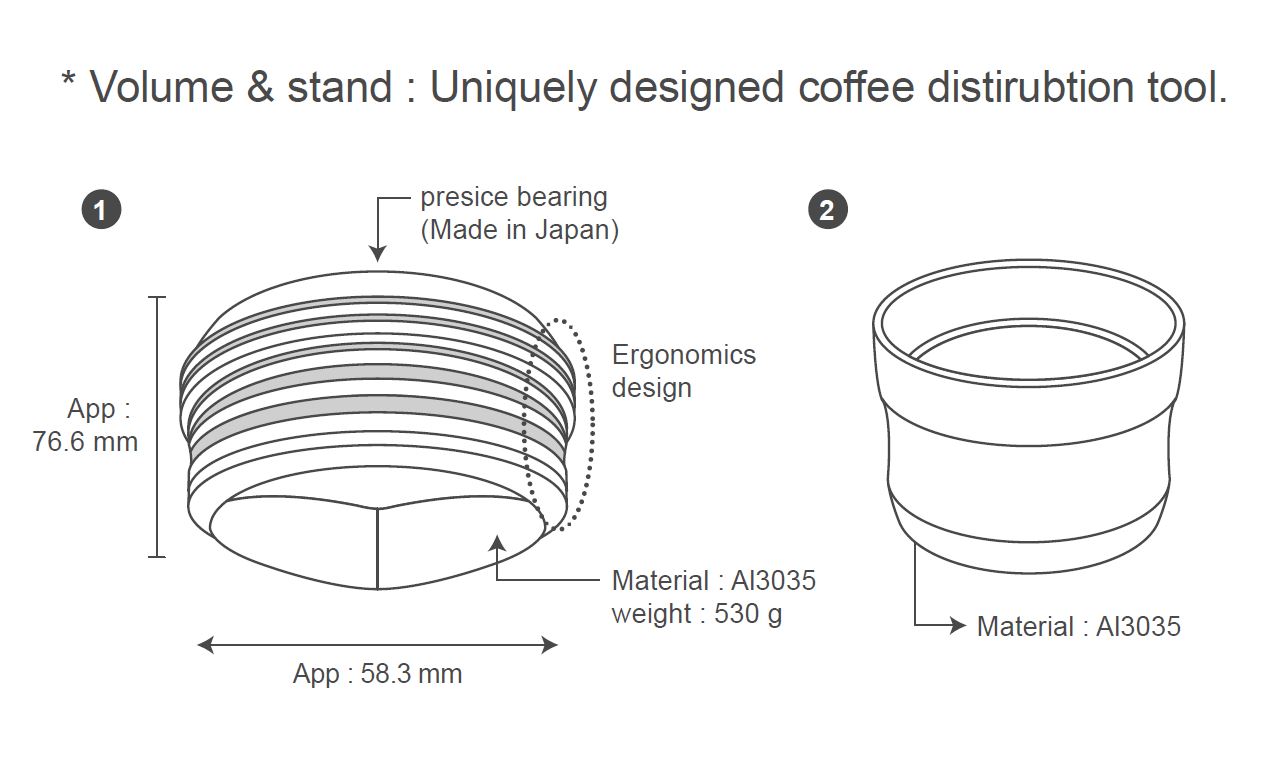 * Volume & stand : Uniquely designed coffee distirubtion tool.

1

presice bearing
(Made in Japan)

Ergonomics design

App : 76.6 mm

Material : Al3035
weight : 530 g

App : 58.3 mm

2

Material : Al3035